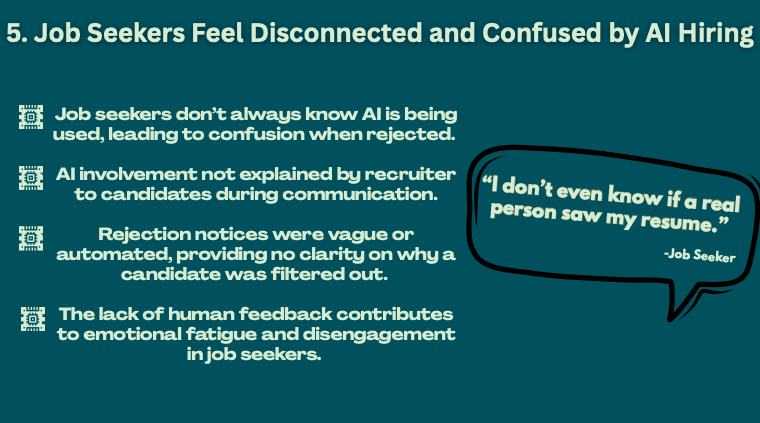 5. Job Seekers Feel Disconnected and Confused by AI Hiring

Job seekers don't always know AI is being used, leading to confusion when rejected.

AI involvement not explained by recruiter to candidates during communication.

Rejection notices were vague or automated, providing no clarity on why a candidate was filtered out.

The lack of human feedback contributes to emotional fatigue and disengagement in job seekers.

"I don't even know if a real person saw my resume."

-Job Seeker